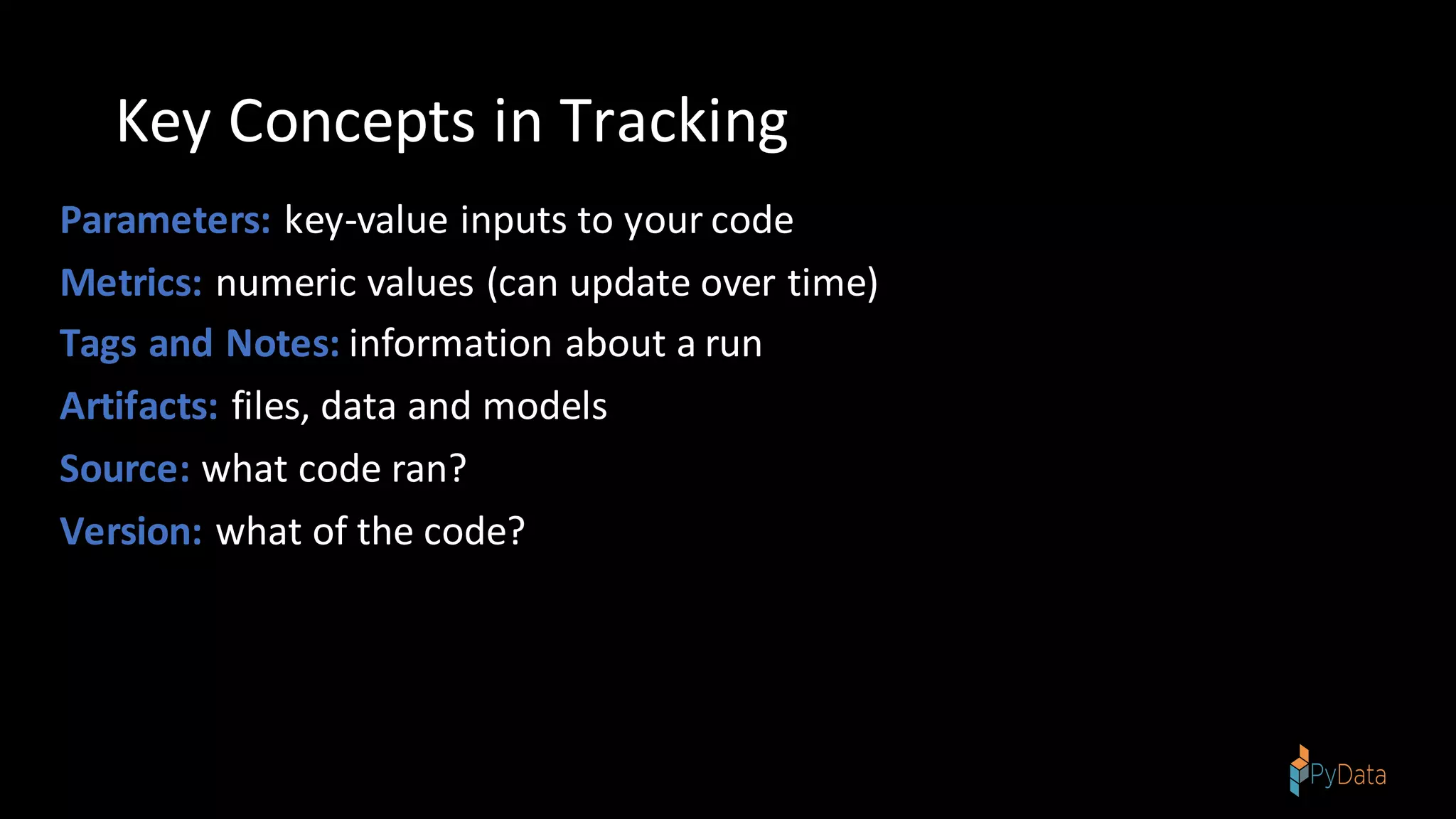 Key Concepts in Tracking

Parameters: key-value inputs to your code

Metrics: numeric values (can update over time)

Tags and Notes: information about a run

Artifacts: files, data and models

Source: what code ran?

Version: what of the code?

PyData